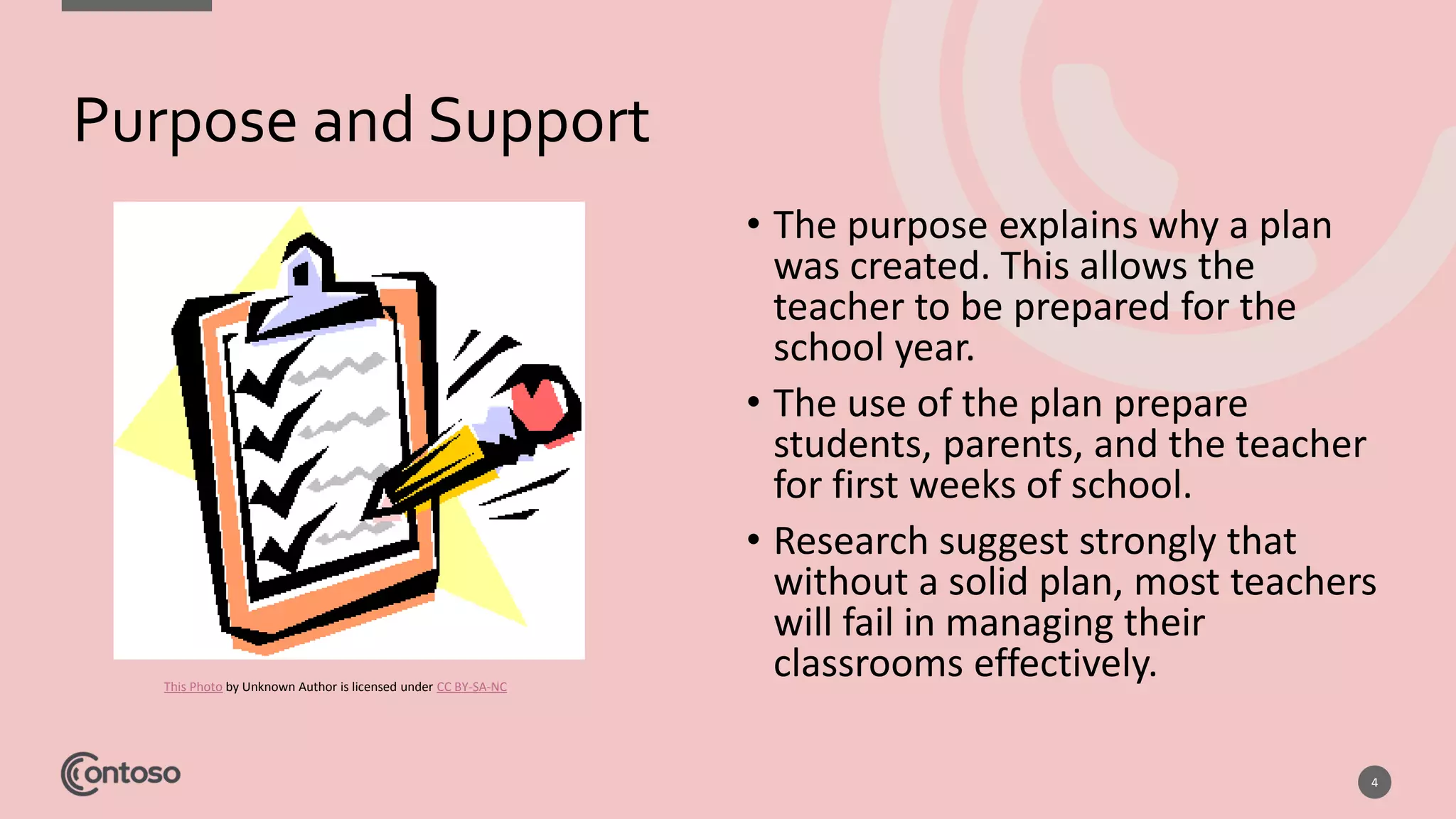 Purpose and Support

This Photo by Unknown Author is licensed under CC BY-SA-NC

• The purpose explains why a plan was created. This allows the teacher to be prepared for the school year.

• The use of the plan prepare students, parents, and the teacher for first weeks of school.

• Research suggest strongly that without a solid plan, most teachers will fail in managing their classrooms effectively.

Contoso

4